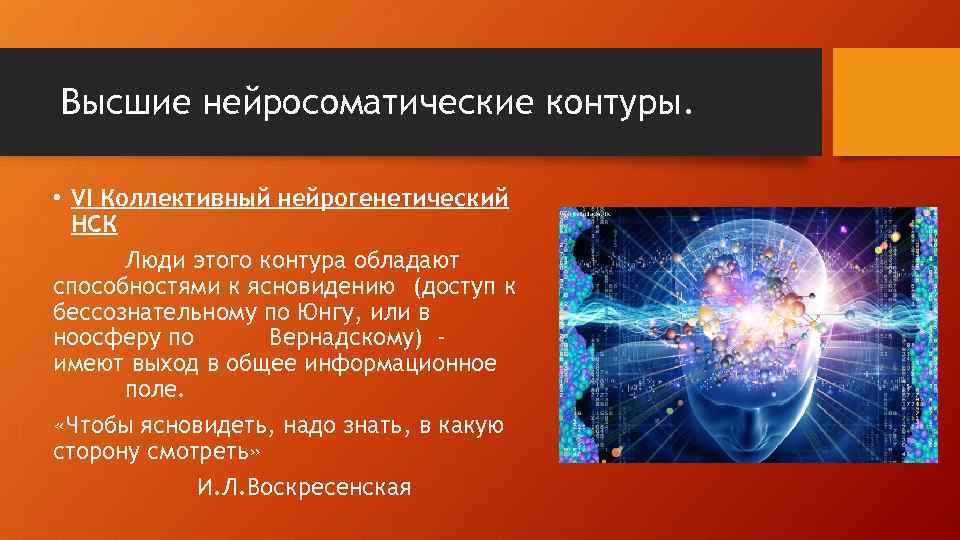 Высшие нейросоматические контуры.

• VI Коллективный нейрогенетический НСК

Люди этого контура обладают способностями к ясновидению (доступ к бессознательному по Юнгу, или в ноосферу по Вернадскому) – имеют выход в общее информационное поле.

«Чтобы ясновидеть, надо знать, в какую сторону смотреть»

И.Л.Воскресенская